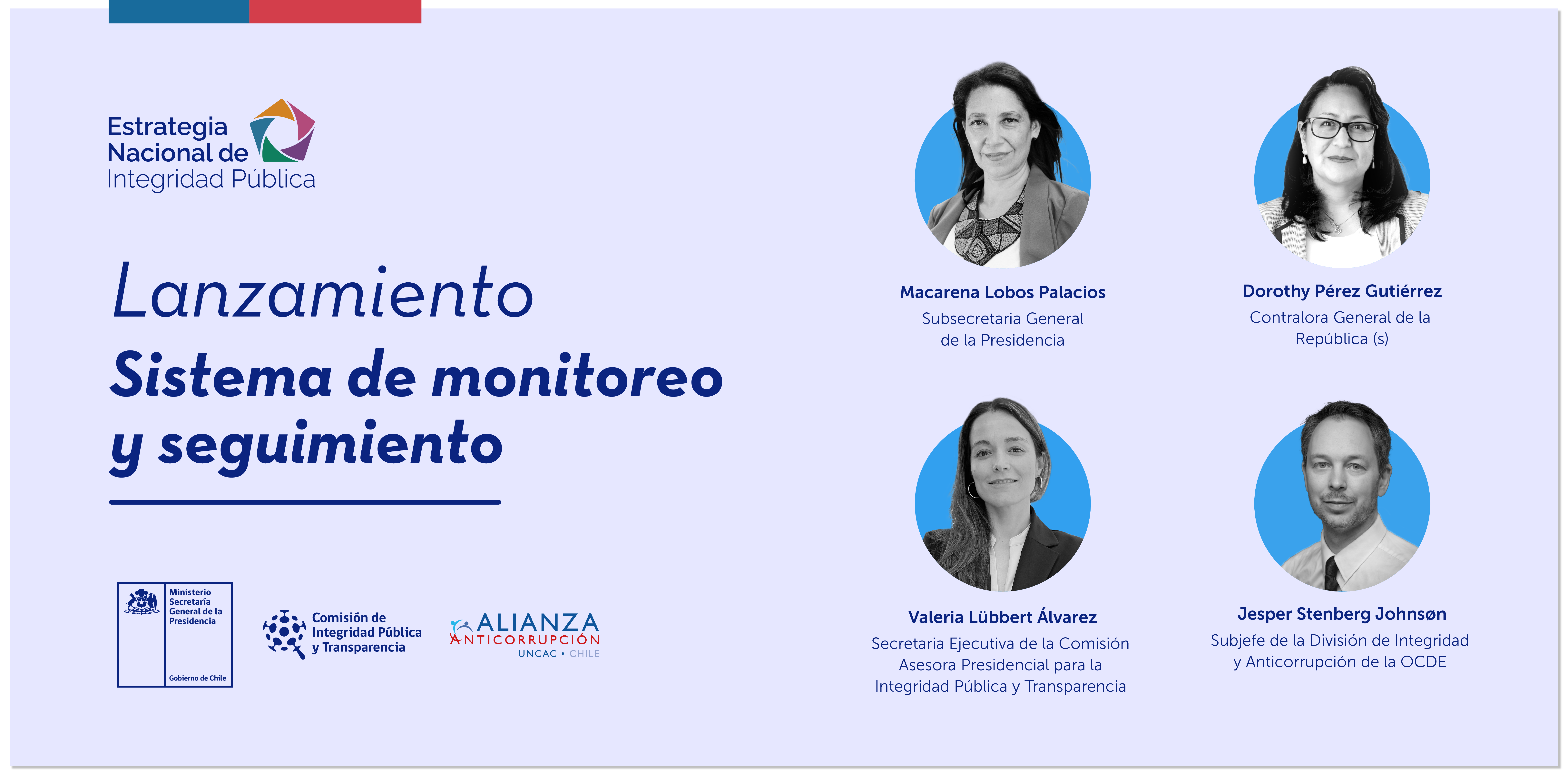 Estrategia Nacional de Integridad Pública

Lanzamiento
Sistema de monitoreo y seguimiento

Ministerio Secretaría General de la Presidencia
Gobierno de Chile

Comisión de Integridad Pública y Transparencia

ALIANZA ANTICORRUPCIÓN UNCAC • CHILE

Macarena Lobos Palacios
Subsecretaria General de la Presidencia

Dorothy Pérez Gutiérrez
Contralora General de la República (s)

Valeria Lübbert Álvarez
Secretaria Ejecutiva de la Comisión Asesora Presidencial para la Integridad Pública y Transparencia

Jesper Stenberg Johnsøn
Subjefe de la División de Integridad y Anticorrupción de la OCDE